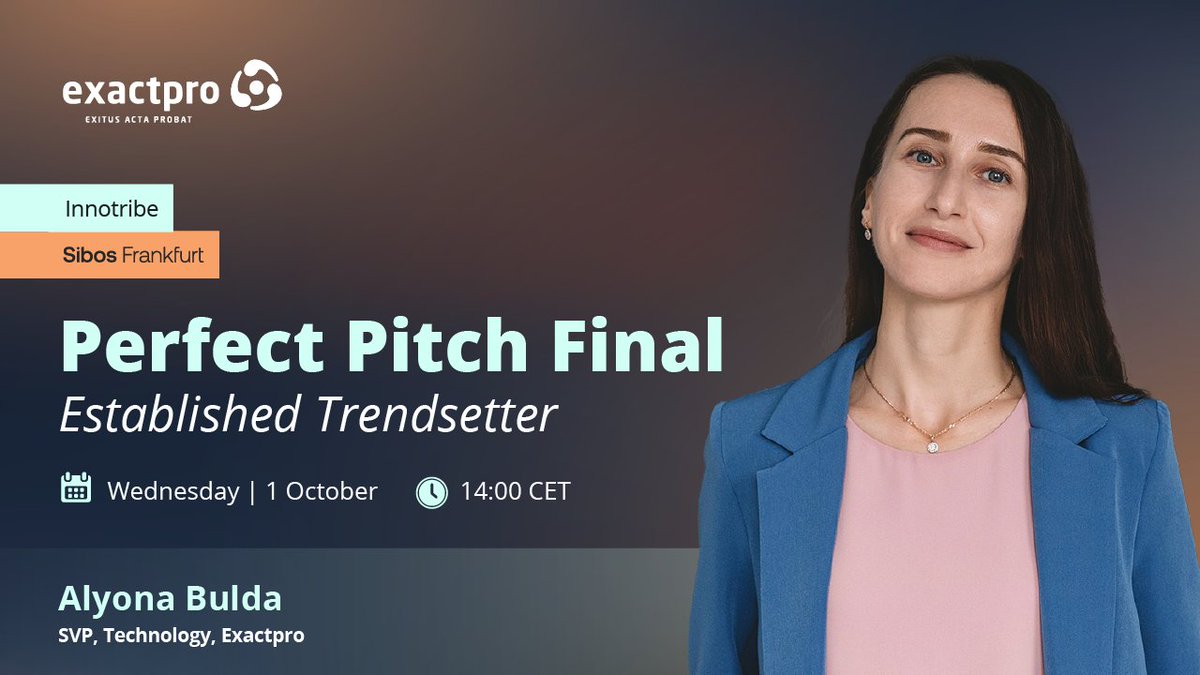 exactpro
EXITUS ACTA PROBAT

Innotribe

Sibos Frankfurt

Perfect Pitch Final
Established Trendsetter

Wednesday | 1 October 14:00 CET

Alyona Bulda
SVP, Technology, Exactpro